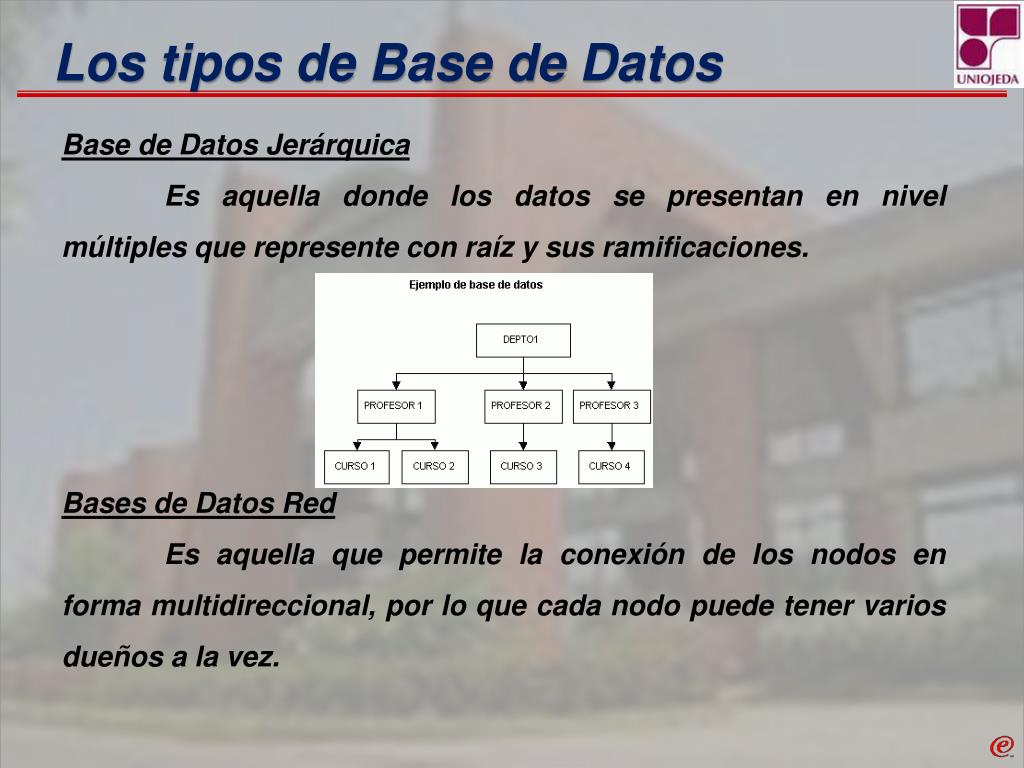 Los tipos de Base de Datos

UNIOJEDA

Base de Datos Jerárquica

Es aquella donde los datos se presentan en nivel múltiples que represente con raíz y sus ramificaciones.

Ejemplo de base de datos

DEPTO1

PROFESOR 1

PROFESOR 2

PROFESOR 3

CURSO 1

CURSO 2

CURSO 3

CURSO 4

Bases de Datos Red

Es aquella que permite la conexión de los nodos en forma multidireccional, por lo que cada nodo puede tener varios dueños a la vez.